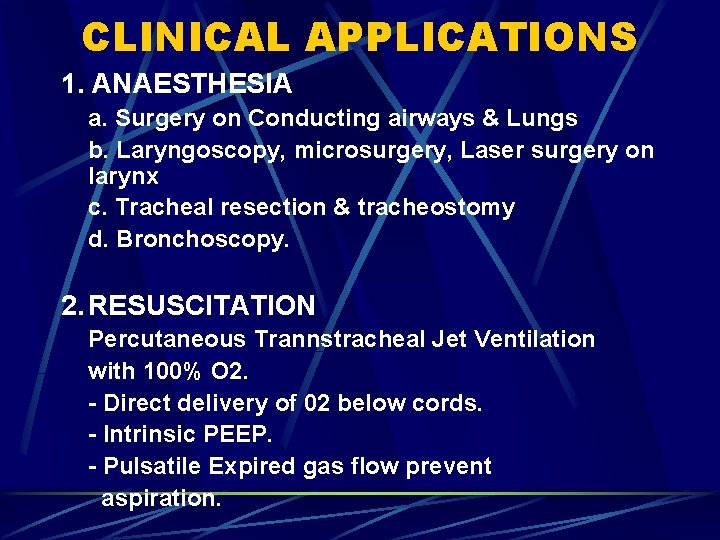 CLINICAL APPLICATIONS

1. ANAESTHESIA

a. Surgery on Conducting airways & Lungs

b. Laryngoscopy, microsurgery, Laser surgery on larynx

c. Tracheal resection & tracheostomy

d. Bronchoscopy.

2. RESUSCITATION

Percutaneous Trannstracheal Jet Ventilation with 100% O2.

- Direct delivery of 02 below cords.

- Intrinsic PEEP.

- Pulsatile Expired gas flow prevent aspiration.